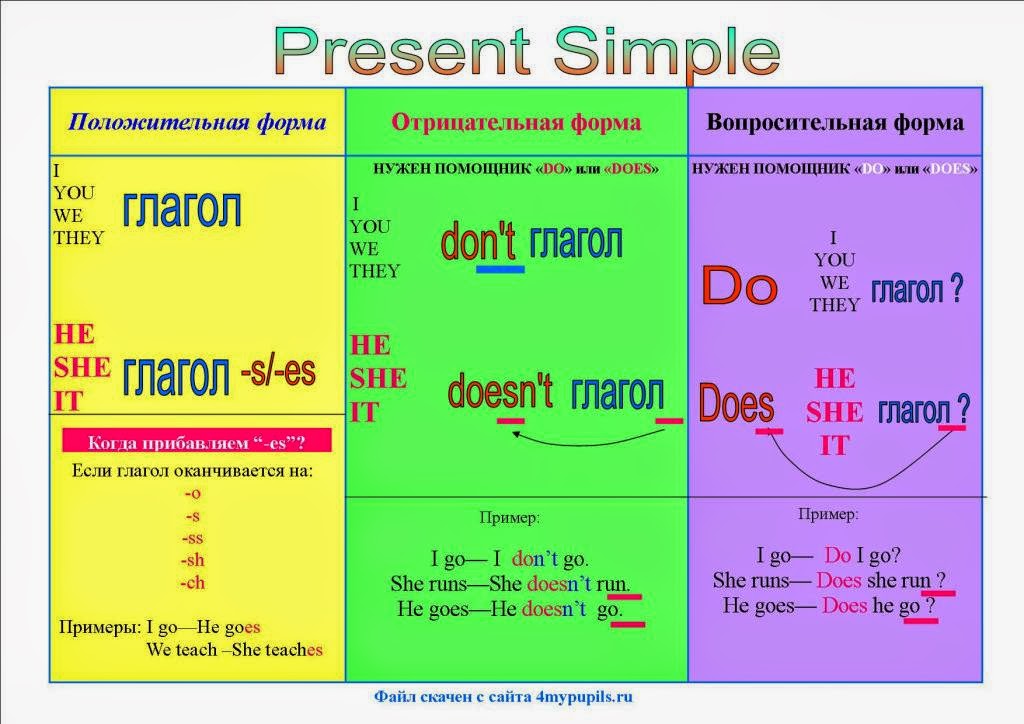 Present Simple

Положительная форма

I
YOU
WE
THEY
глагол

HE
SHE
IT
глагол -s/-es

Когда прибавляем "-es"?

Если глагол оканчивается на:
-o
-s
-ss
-sh
-ch

Примеры: I go—He goes
We teach –She teaches

Отрицательная форма

НУЖЕН ПОМОЩНИК «DO» или «DOES»

I
YOU
WE
THEY
don't глагол

HE
SHE
IT
doesn't глагол

Пример:

I go— I don't go.
She runs—She doesn't run.
He goes—He doesn't go.

Вопросительная форма

НУЖЕН ПОМОЩНИК «DO» или «DOES»

Do I YOU WE THEY глагол ?

Does HE SHE IT глагол ?

Пример:

I go— Do I go?
She runs— Does she run ?
He goes— Does he go ?

Файл скачен с сайта 4mypupils.ru